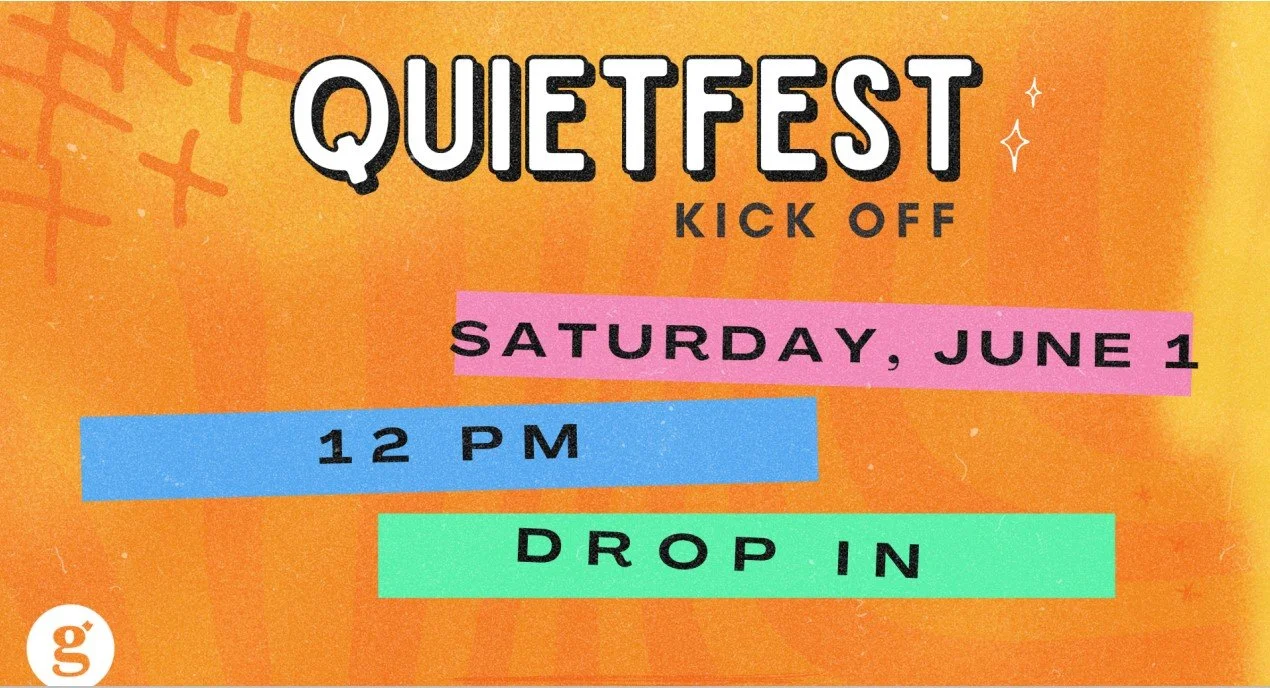 QUIETFEST
KICK OFF

SATURDAY, JUNE 1

12 PM

DROP IN

g